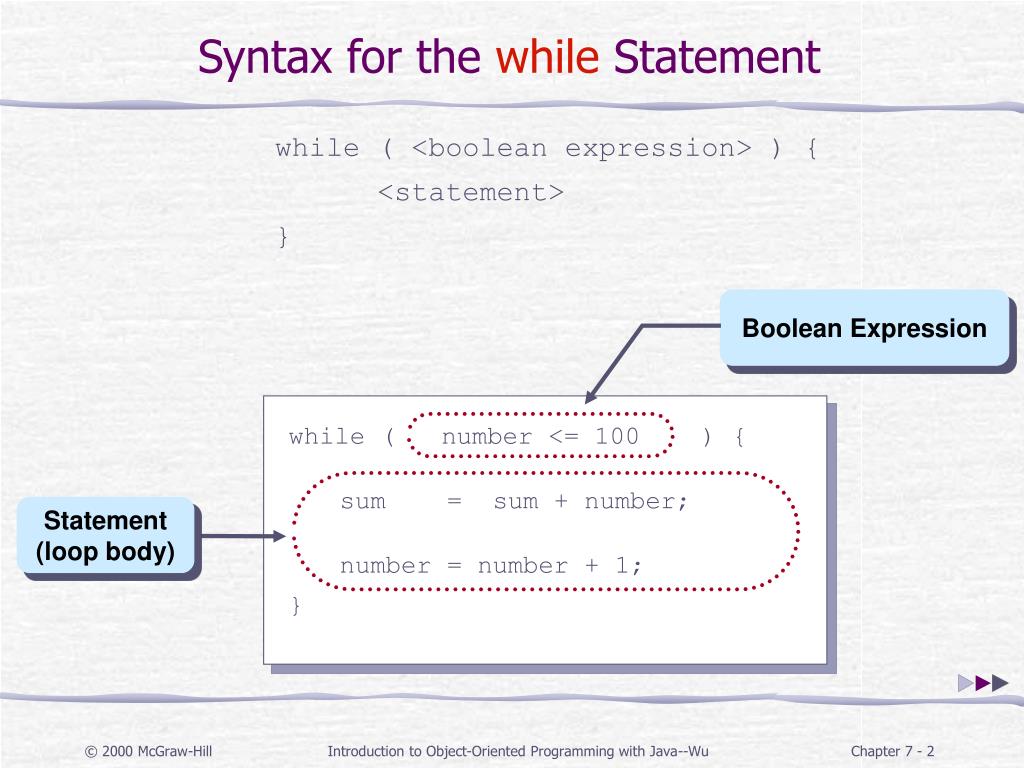 Syntax for the while Statement

while ( <boolean expression> ) {
<statement>
}

Boolean Expression

while ( number <= 100 ) {
sum = sum + number;
number = number + 1;
}

Statement (loop body)

© 2000 McGraw-Hill

Introduction to Object-Oriented Programming with Java--Wu

Chapter 7 - 2